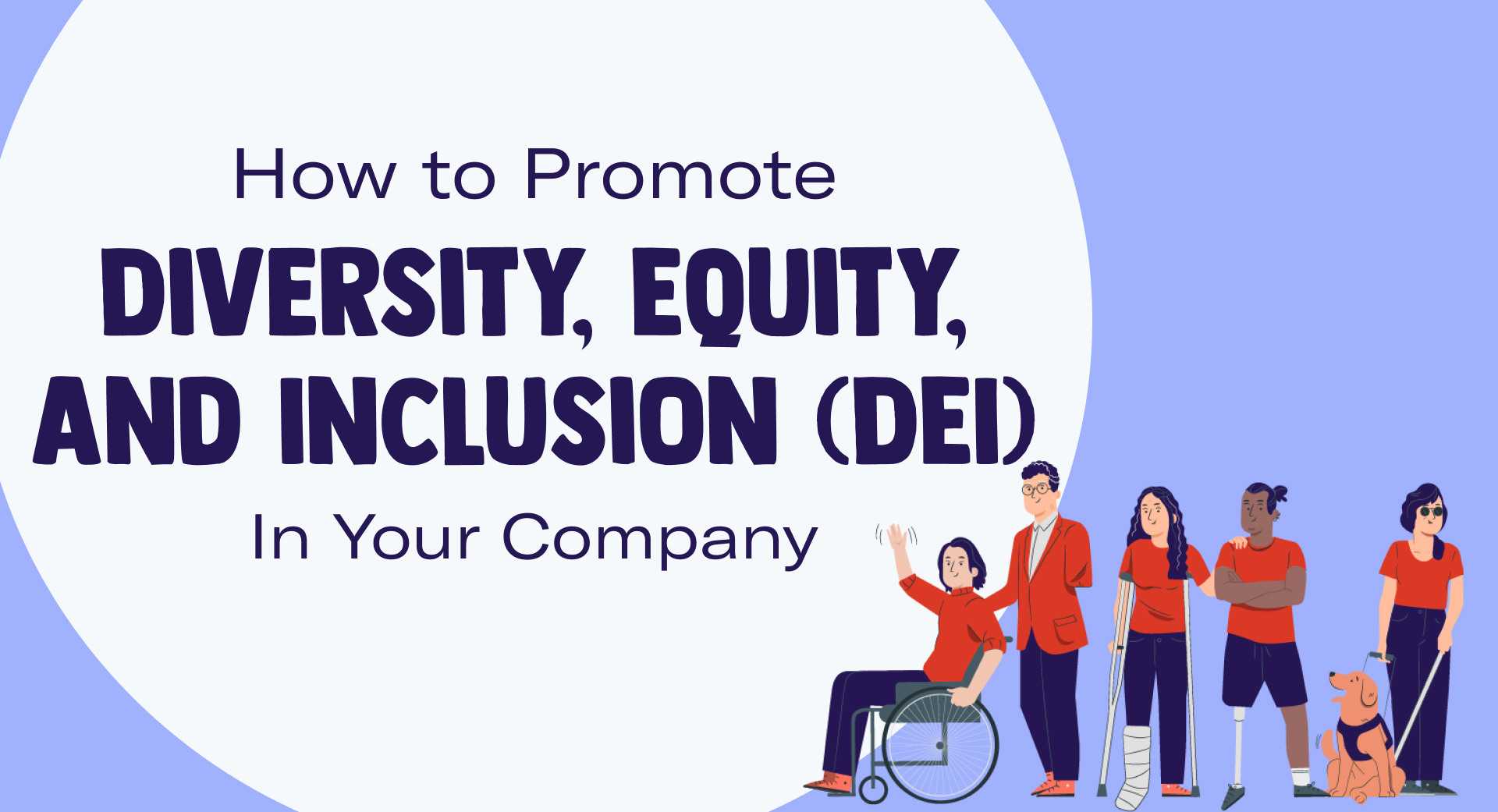 How to Promote

DIVERSITY, EQUITY, AND INCLUSION (DEI)

In Your Company